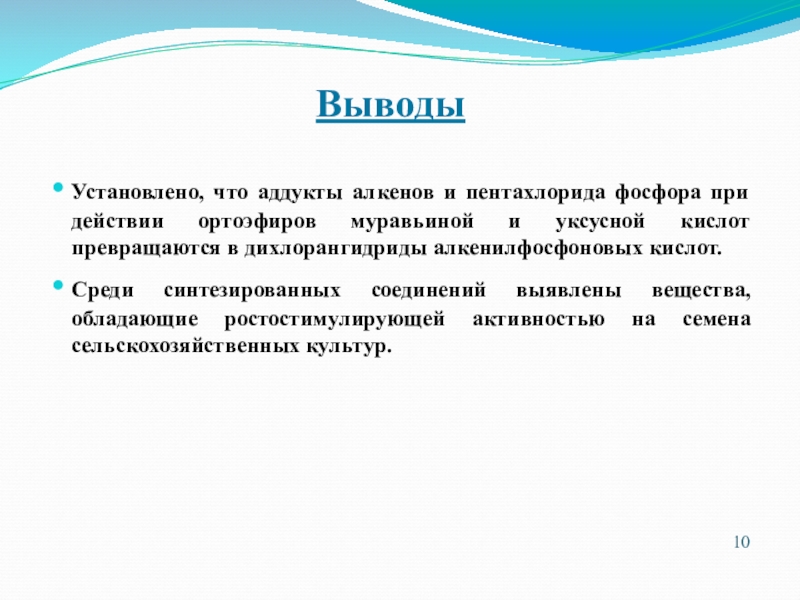 Выводы

Установлено, что аддукты алкенов и пентахлорида фосфора при действии ортоэфиров муравьиной и уксусной кислот превращаются в дихлорангидриды алкенилфосфоновых кислот.

Среди синтезированных соединений выявлены вещества, обладающие ростостимулирующей активностью на семена сельскохозяйственных культур.

10